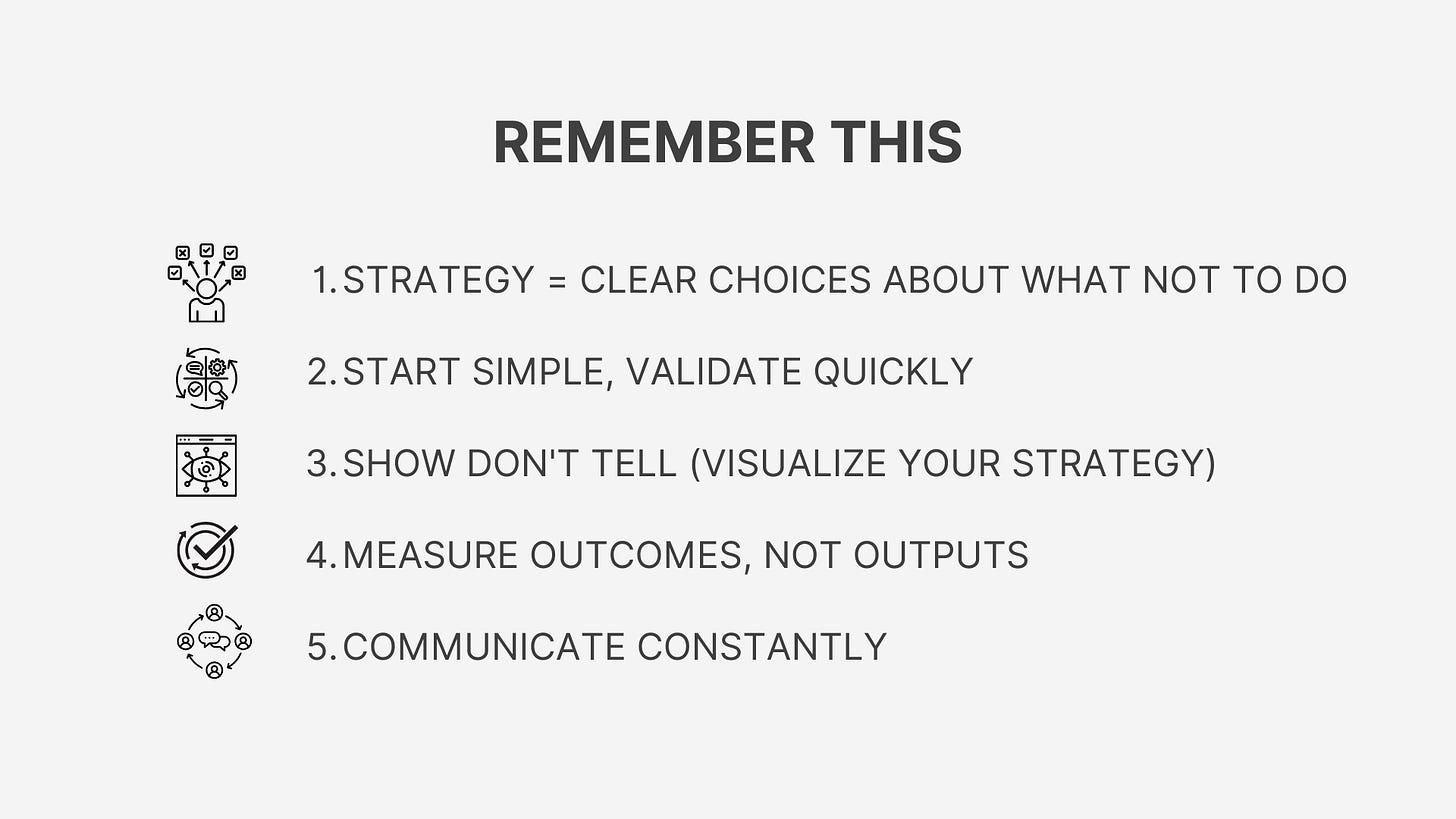 REMEMBER THIS

1. STRATEGY = CLEAR CHOICES ABOUT WHAT NOT TO DO
2. START SIMPLE, VALIDATE QUICKLY
3. SHOW DON'T TELL (VISUALIZE YOUR STRATEGY)
4. MEASURE OUTCOMES, NOT OUTPUTS
5. COMMUNICATE CONSTANTLY